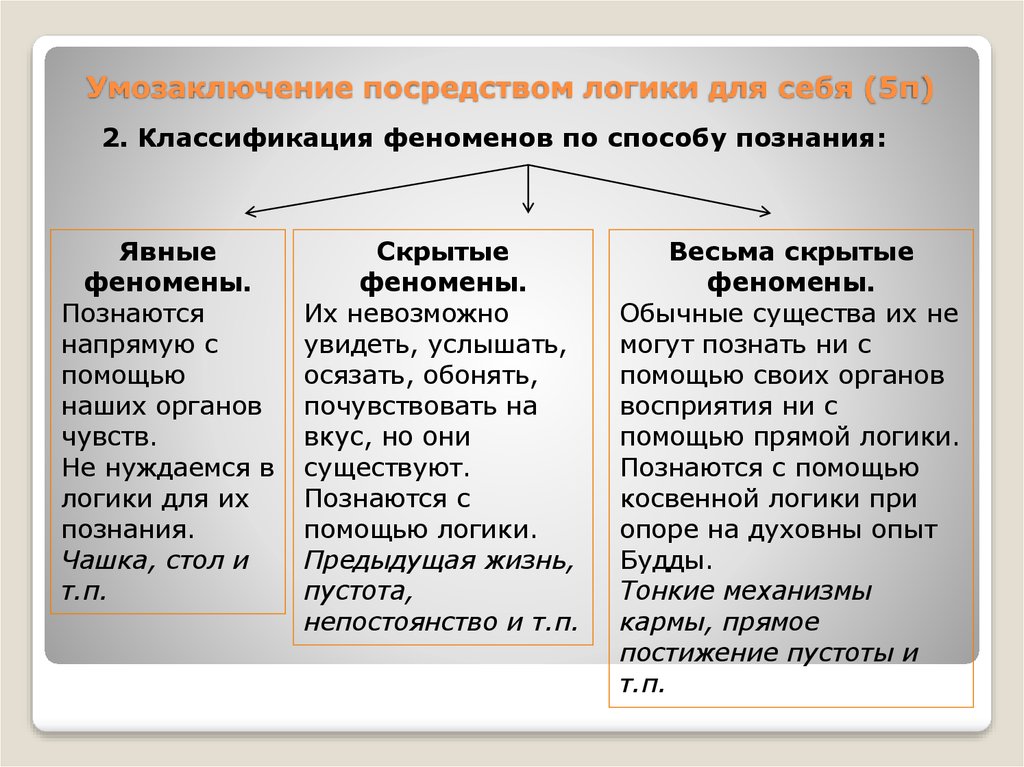 Умозаключение посредством логики для себя (5п)

2. Классификация феноменов по способу познания:

Явные феномены.
Познаются напрямую с помощью наших органов чувств.
Не нуждаемся в логики для их познания.
Чашка, стол и т.п.

Скрытые феномены.
Их невозможно увидеть, услышать, осязать, обонять, почувствовать на вкус, но они существуют.
Познаются с помощью логики.
Предыдущая жизнь, пустота, непостоянство и т.п.

Весьма скрытые феномены.
Обычные существа их не могут познать ни с помощью своих органов восприятия ни с помощью прямой логики.
Познаются с помощью косвенной логики при опоре на духовны опыт Будды.
Тонкие механизмы кармы, прямое постижение пустоты и т.п.